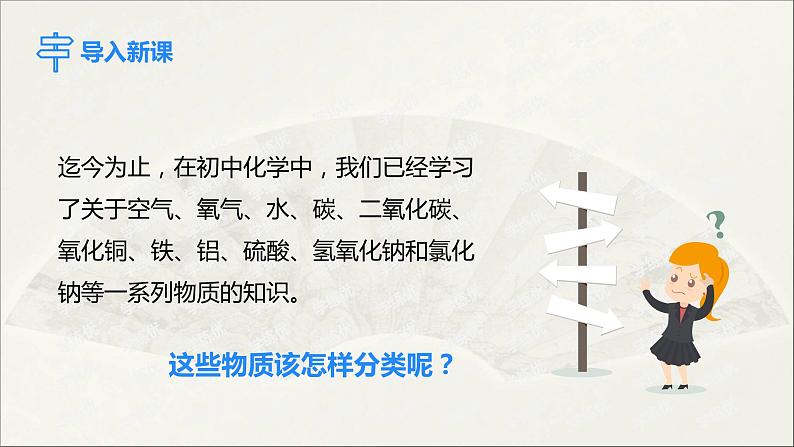 导入新课

迄今为止，在初中化学中，我们已经学习了关于空气、氧气、水、碳、二氧化碳、氧化铜、铁、铝、硫酸、氢氧化钠和氯化钠等一系列物质的知识。

这些物质该怎样分类呢？

?